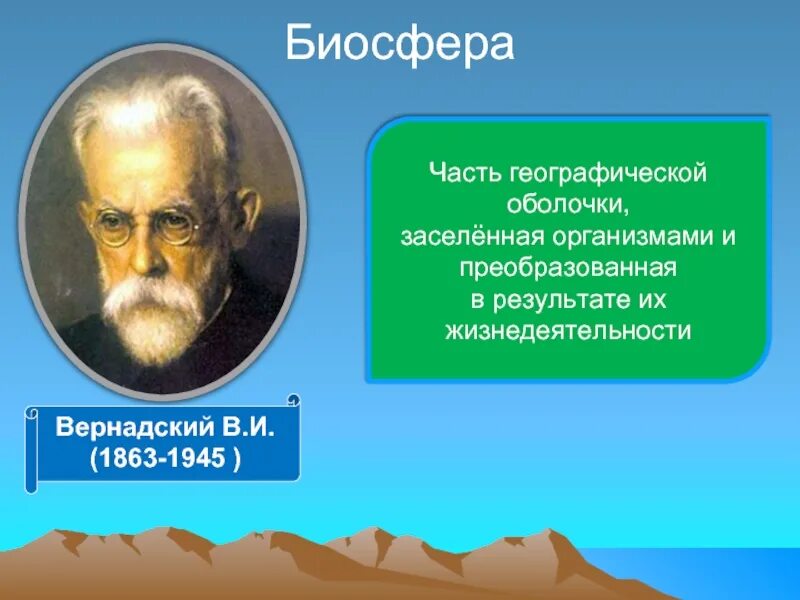 Биосфера

Часть географической оболочки, заселённая организмами и преобразованная в результате их жизнедеятельности

Вернадский В.И. (1863-1945 )